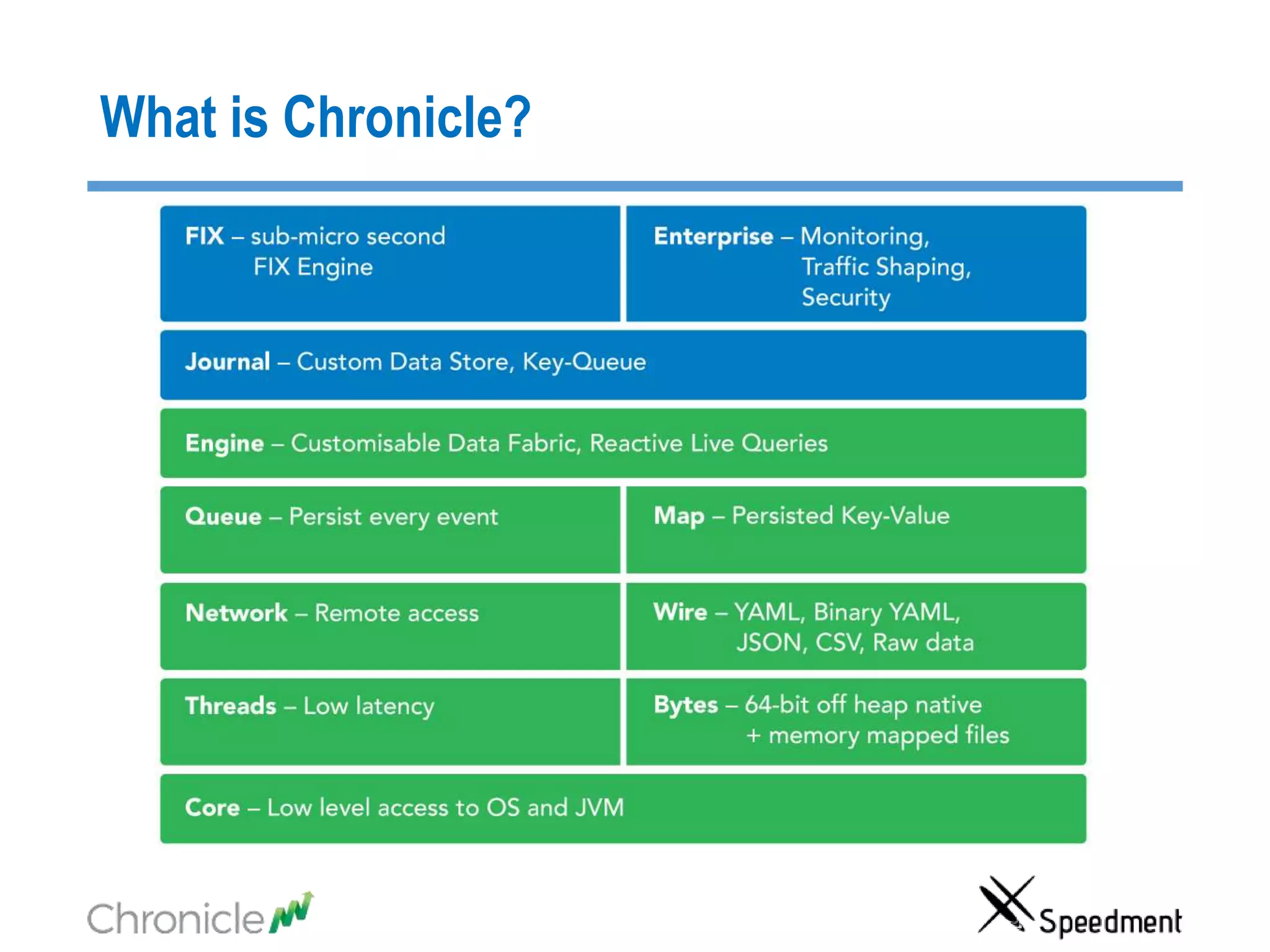 What is Chronicle?

FIX – sub-micro second FIX Engine

Enterprise – Monitoring, Traffic Shaping, Security

Journal – Custom Data Store, Key-Queue

Engine – Customisable Data Fabric, Reactive Live Queries

Queue – Persist every event

Map – Persisted Key-Value

Network – Remote access

Wire – YAML, Binary YAML, JSON, CSV, Raw data

Threads – Low latency

Bytes – 64-bit off heap native + memory mapped files

Core – Low level access to OS and JVM

Chronicle

Speedment